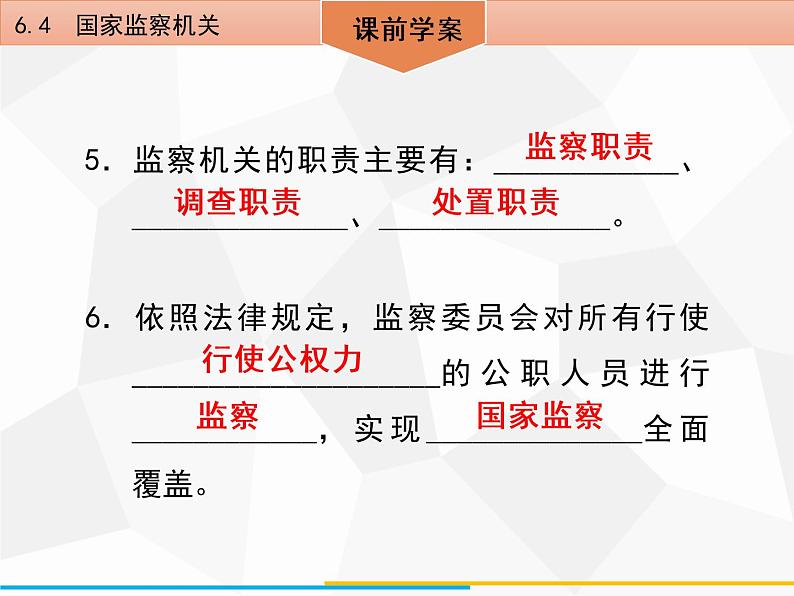 6.4 国家监察机关

课前学案

5. 监察机关的职责主要有：监察职责、调查职责、处置职责。

6. 依照法律规定，监察委员会对所有行使行使公权力的公职人员进行监察，实现国家监察全面覆盖。